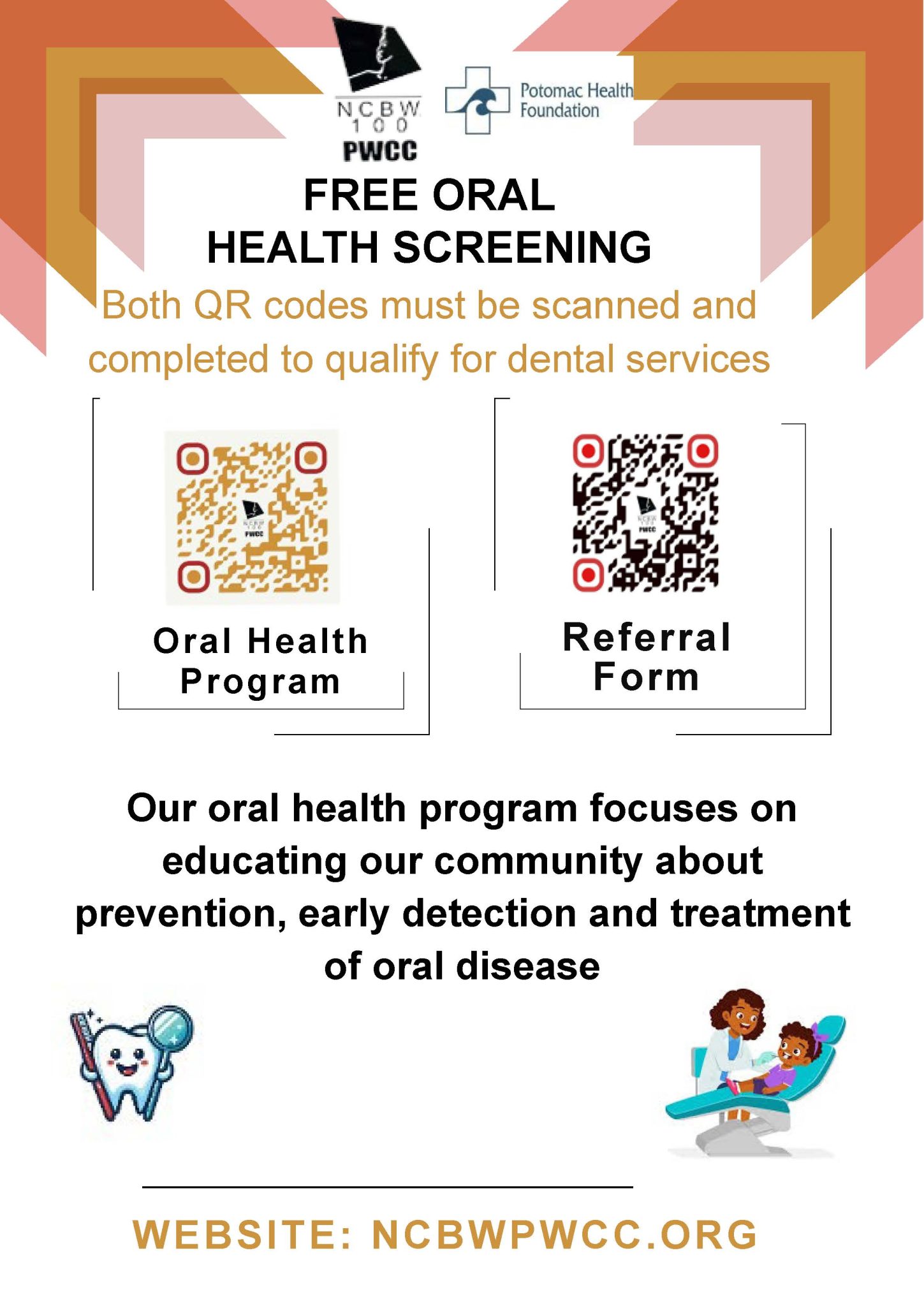 NCBW
100
PWCC

Potomac Health Foundation

FREE ORAL HEALTH SCREENING

Both QR codes must be scanned and completed to qualify for dental services

NCBW
100
PWCC

Oral Health Program

NCBW
100
PWCC

Referral Form

Our oral health program focuses on educating our community about prevention, early detection and treatment of oral disease

WEBSITE: NCBWPWCC.ORG